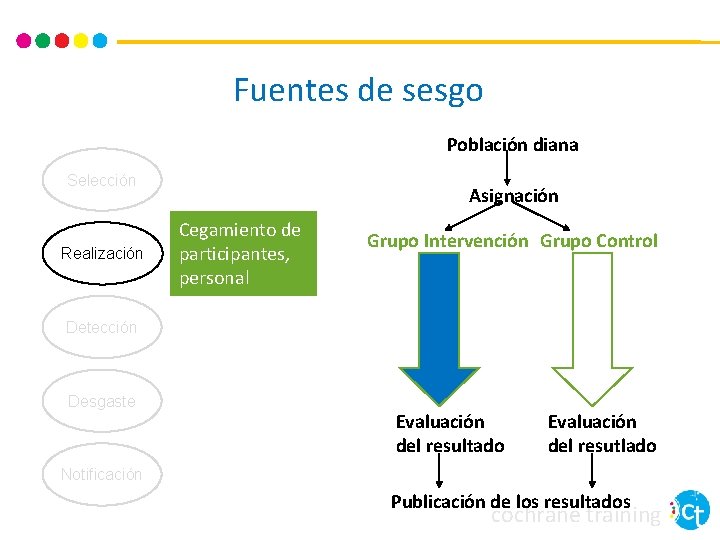 Fuentes de sesgo

Selección

Realización

Detección

Desgaste

Notificación

Cegamiento de participantes, personal

Población diana

Asignación

Grupo Intervención

Grupo Control

Evaluación del resultado

Evaluación del resutlado

Publicación de los resultados

cochrane training

Ct